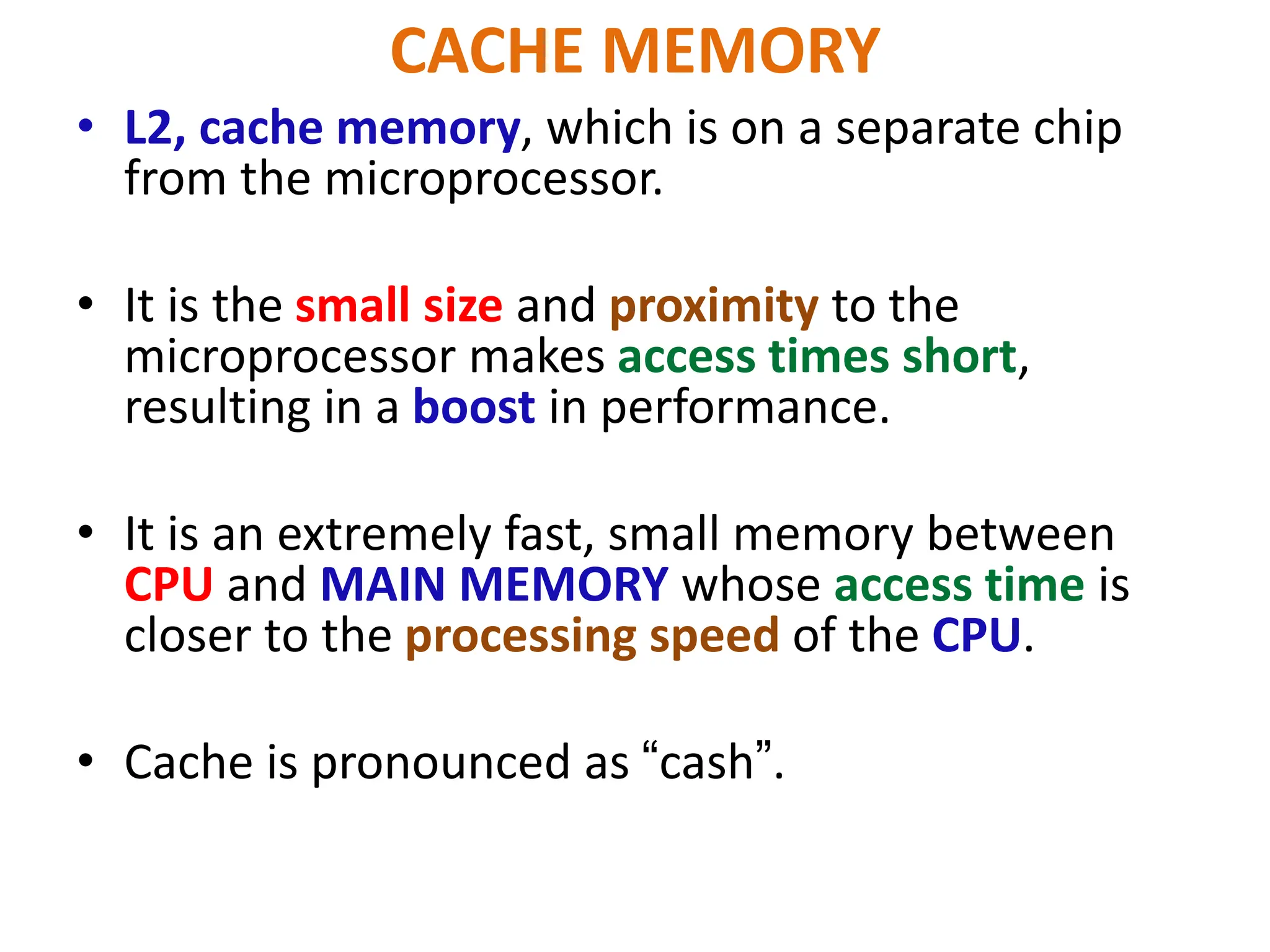 CACHE MEMORY

• L2, cache memory, which is on a separate chip from the microprocessor.

• It is the small size and proximity to the microprocessor makes access times short, resulting in a boost in performance.

• It is an extremely fast, small memory between CPU and MAIN MEMORY whose access time is closer to the processing speed of the CPU.

• Cache is pronounced as “cash”.